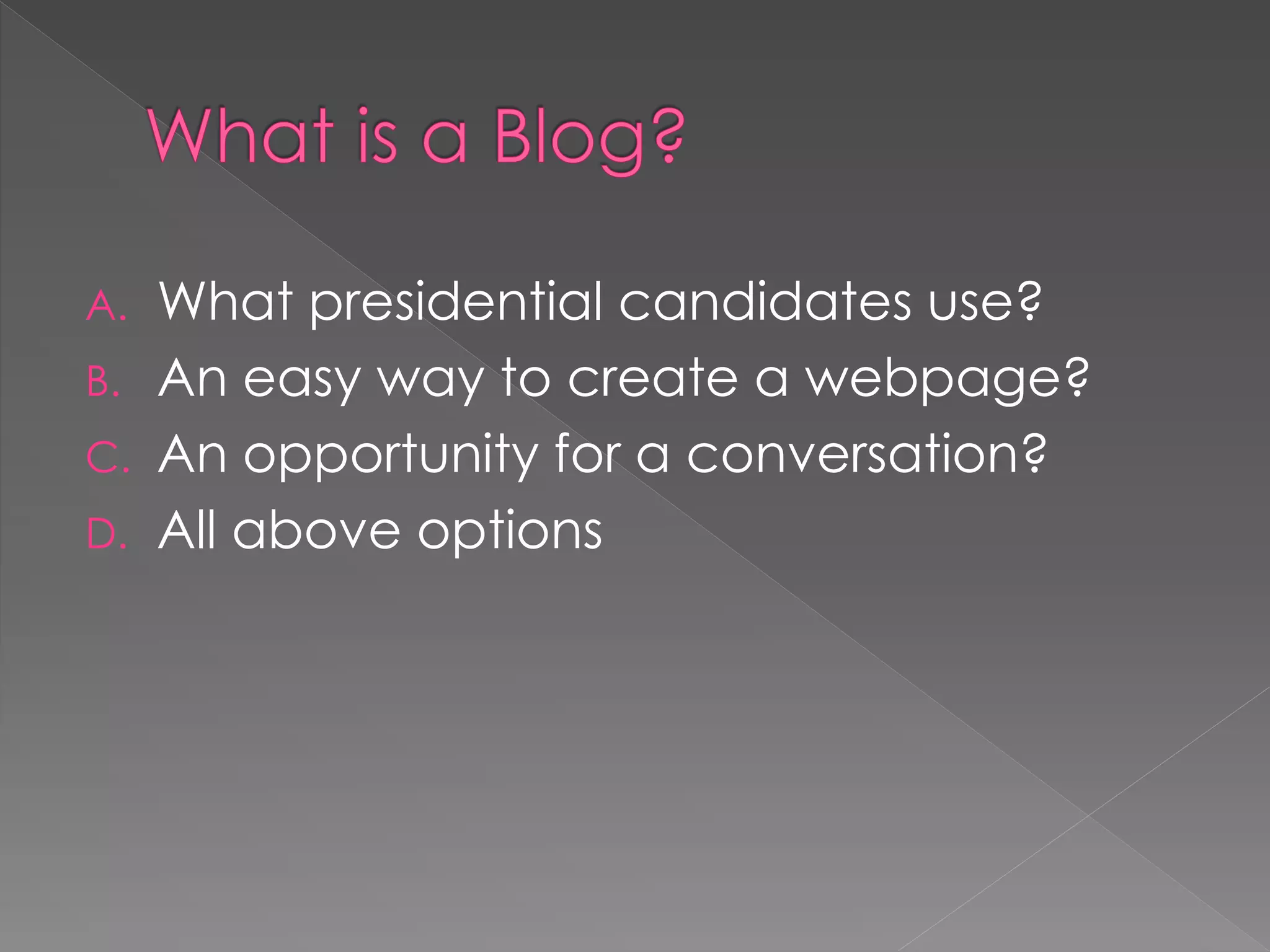 What is a Blog?

A. What presidential candidates use?
B. An easy way to create a webpage?
C. An opportunity for a conversation?
D. All above options